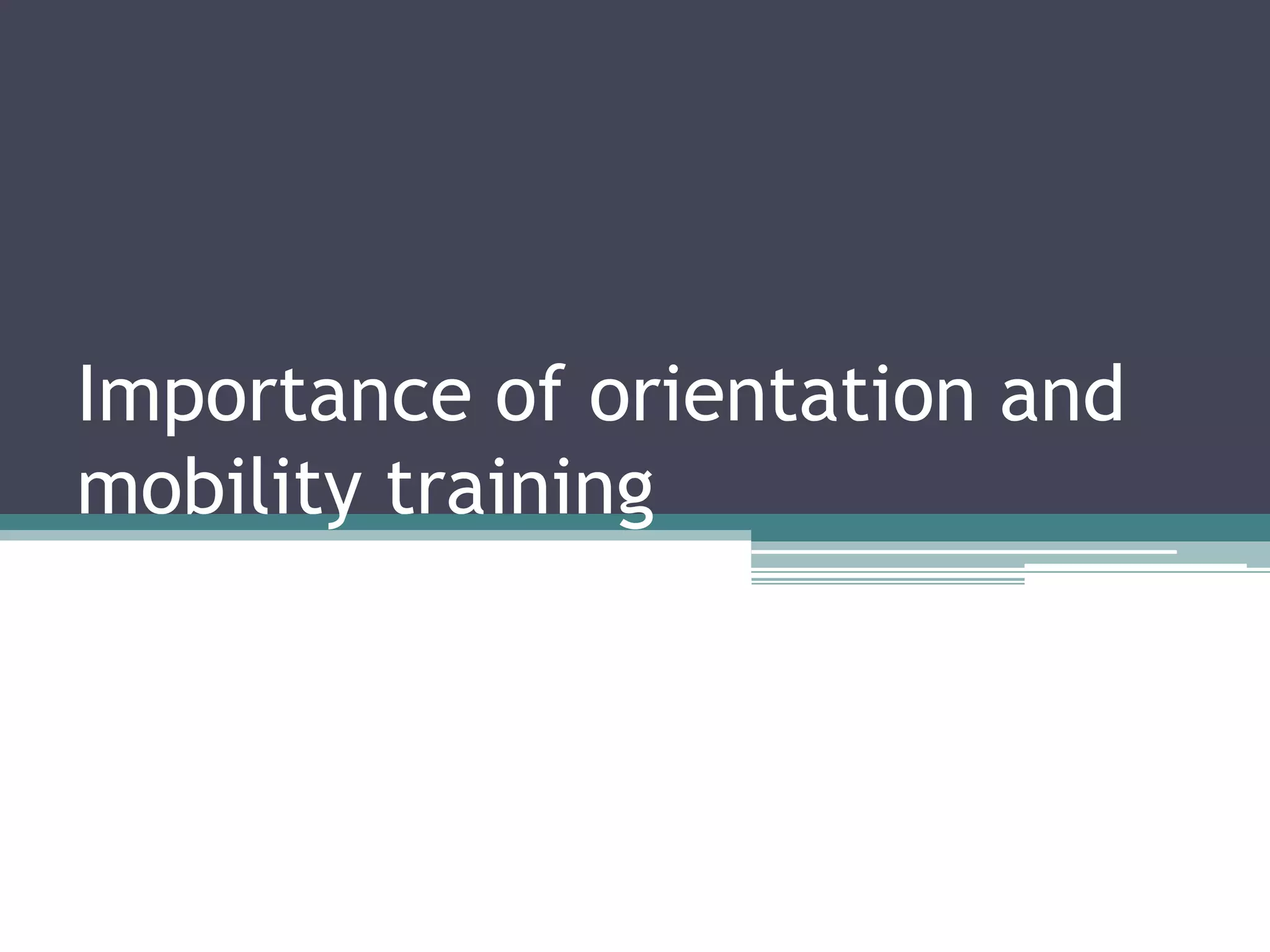 Importance of orientation and mobility training